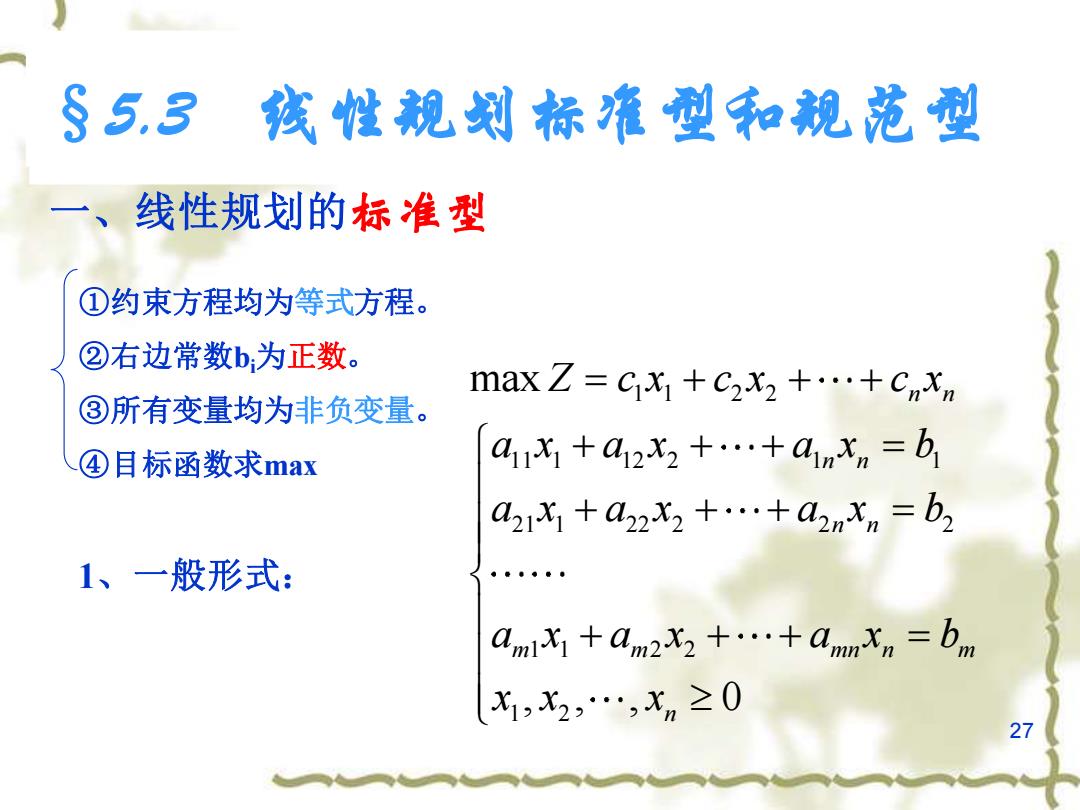 §5.3 线性规划标准型和规范型

一、线性规划的标准型

①约束方程均为等式方程。
②右边常数$b_i$为正数。
③所有变量均为非负变量。
④目标函数求max

1、一般形式：

$\max Z = c_1x_1 + c_2x_2 + \cdots + c_nx_n$

$\begin{cases} a_{11}x_1 + a_{12}x_2 + \cdots + a_{1n}x_n = b_1 \\ a_{21}x_1 + a_{22}x_2 + \cdots + a_{2n}x_n = b_2 \\ \cdots\cdots \\ a_{m1}x_1 + a_{m2}x_2 + \cdots + a_{mn}x_n = b_m \\ x_1, x_2, \cdots, x_n \geq 0 \end{cases}$

27